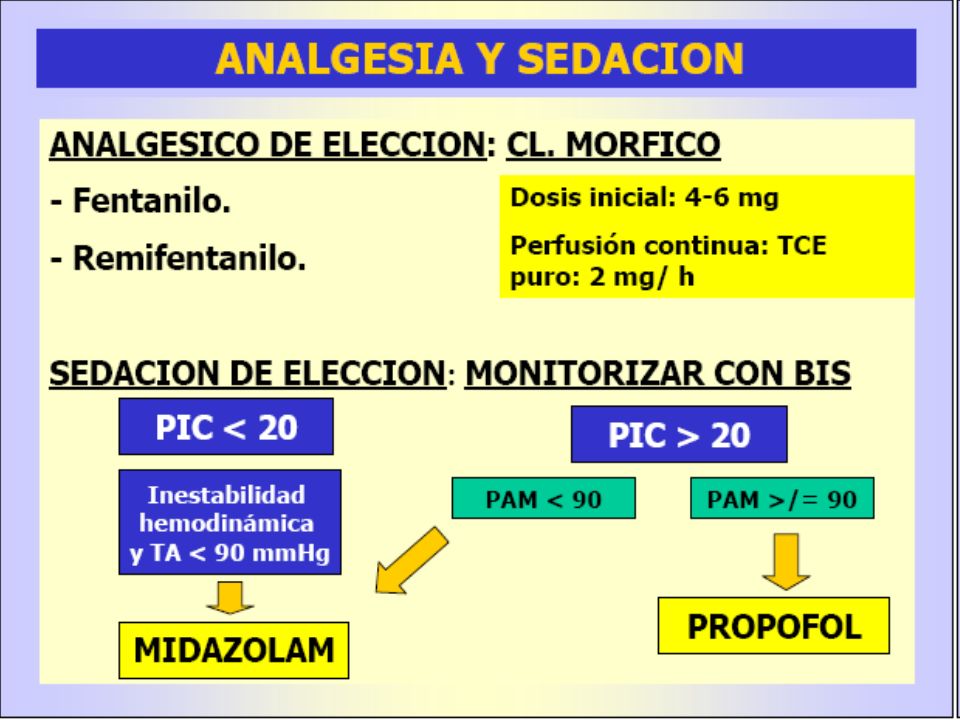 ANALGESIA Y SEDACION

ANALGESICO DE ELECCION: CL. MORFICO

- Fentanilo.

- Remifentanilo.

Dosis inicial: 4-6 mg

Perfusión continua: TCE puro: 2 mg/ h

SEDACION DE ELECCION: MONITORIZAR CON BIS

PIC < 20

Inestabilidad hemodinámica y TA < 90 mmHg

MIDAZOLAM

PIC > 20

PAM < 90

PAM >/= 90

PROPOFOL